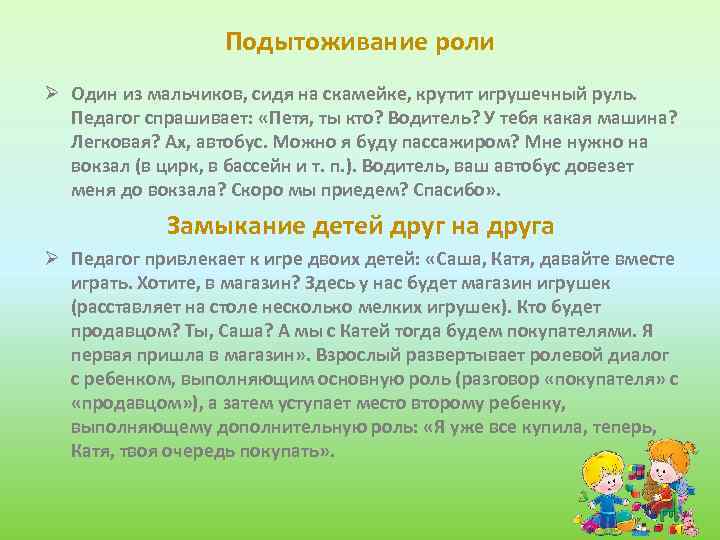 Подытоживание роли

➢ Один из мальчиков, сидя на скамейке, крутит игрушечный руль. Педагог спрашивает: «Петя, ты кто? Водитель? У тебя какая машина? Легковая? Ах, автобус. Можно я буду пассажиром? Мне нужно на вокзал (в цирк, в бассейн и т. п.). Водитель, ваш автобус довезет меня до вокзала? Скоро мы приедем? Спасибо».

Замыкание детей друг на друга

➢ Педагог привлекает к игре двоих детей: «Саша, Катя, давайте вместе играть. Хотите, в магазин? Здесь у нас будет магазин игрушек (расставляет на столе несколько мелких игрушек). Кто будет продавцом? Ты, Саша? А мы с Катей тогда будем покупателями. Я первая пришла в магазин». Взрослый развертывает ролевой диалог с ребенком, выполняющим основную роль (разговор «покупателя» с «продавцом»), а затем уступает место второму ребенку, выполняющему дополнительную роль: «Я уже все купила, теперь, Катя, твоя очередь покупать».